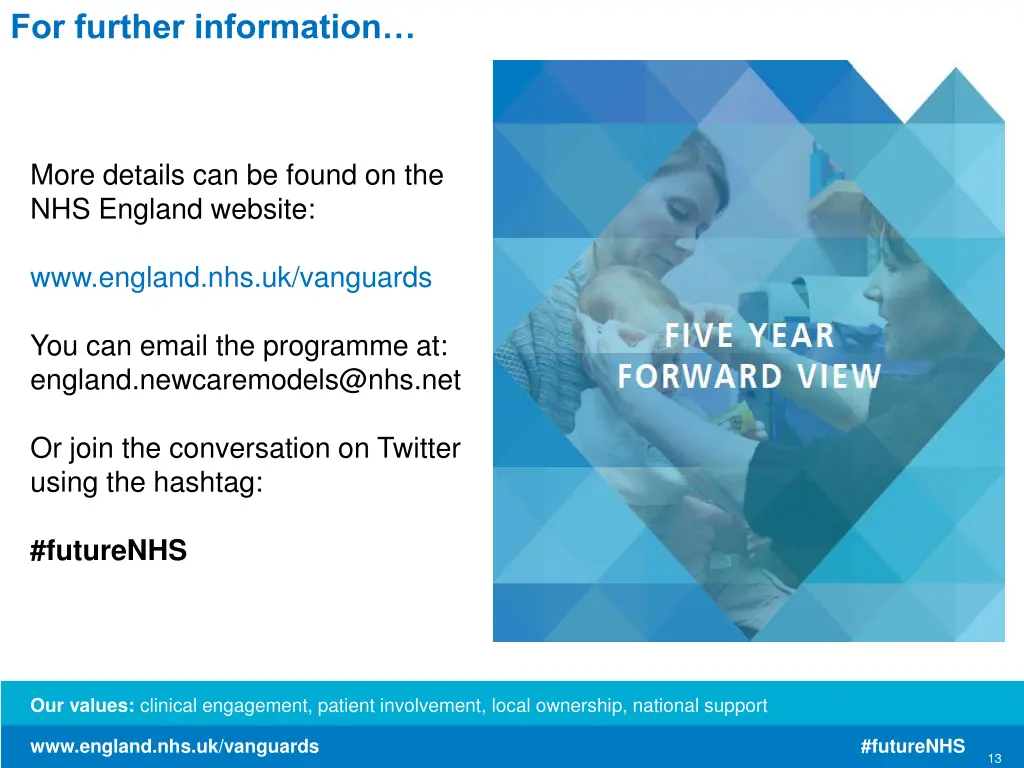 For further information…

More details can be found on the NHS England website:

www.england.nhs.uk/vanguards

You can email the programme at: england.newcaremodels@nhs.net

Or join the conversation on Twitter using the hashtag:

#futureNHS

FIVE YEAR FORWARD VIEW

Our values: clinical engagement, patient involvement, local ownership, national support

www.england.nhs.uk/vanguards

#futureNHS

13